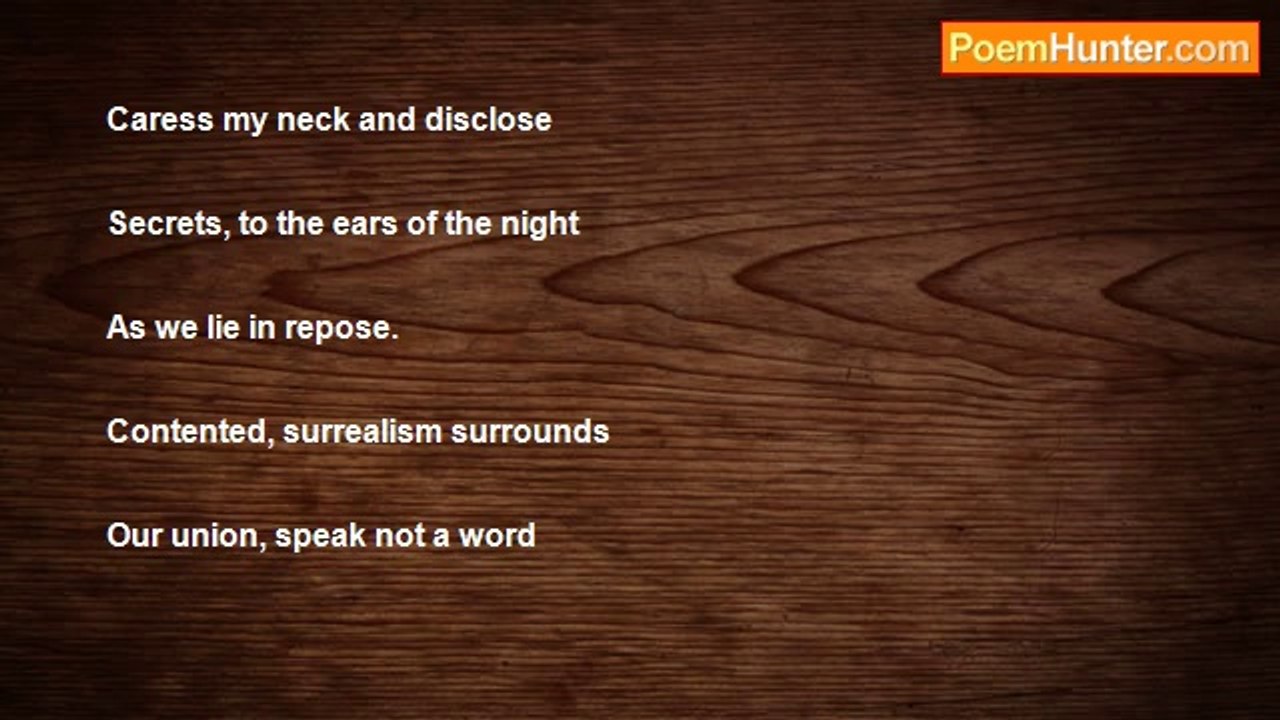 PoemHunter.com

Caress my neck and disclose

Secrets, to the ears of the night

As we lie in repose.

Contented, surrealism surrounds

Our union, speak not a word